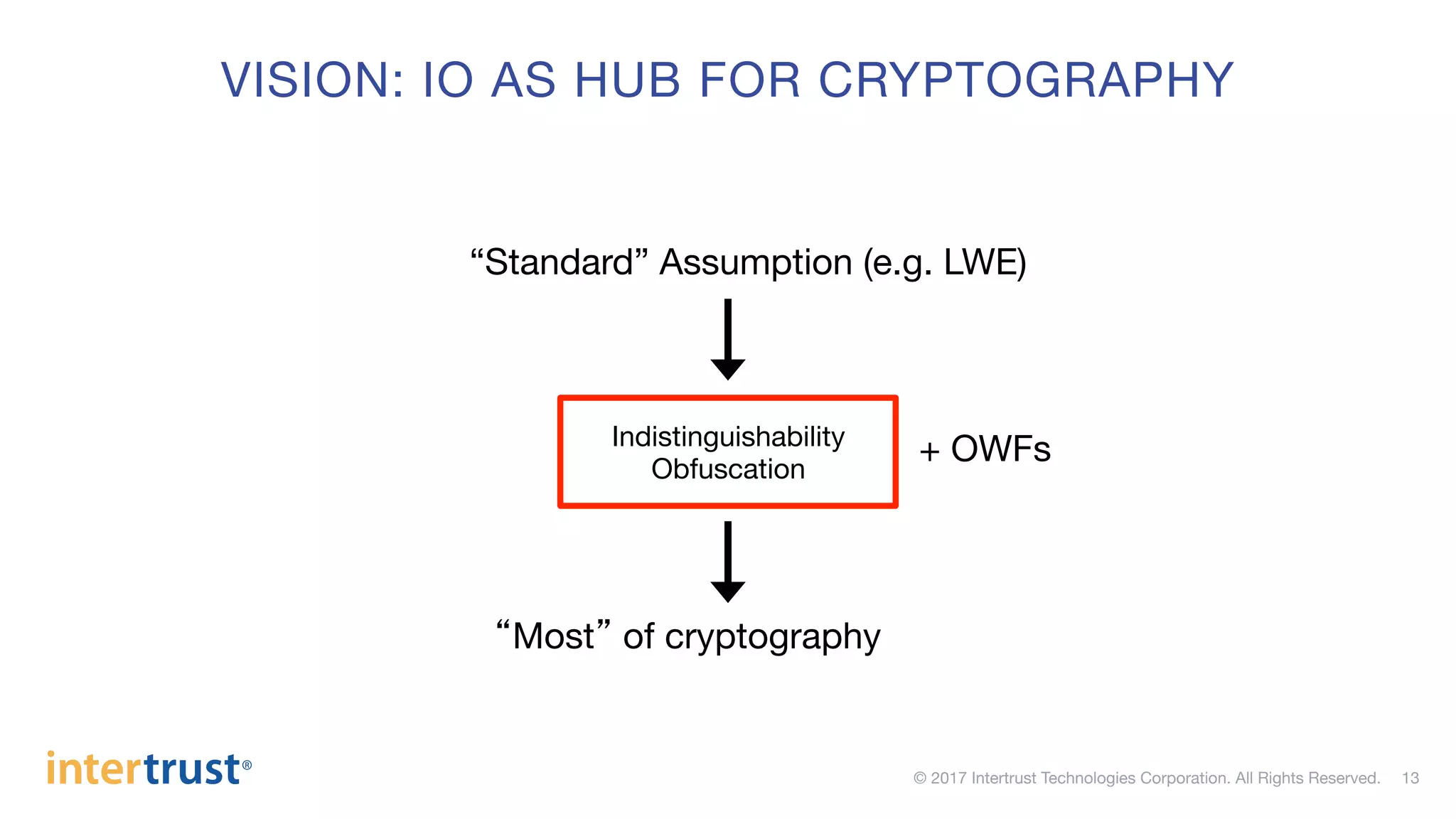 VISION: IO AS HUB FOR CRYPTOGRAPHY

“Standard” Assumption (e.g. LWE)

Indistinguishability Obfuscation

+ OWFs

“Most” of cryptography

intertrust®

© 2017 Intertrust Technologies Corporation. All Rights Reserved. 13